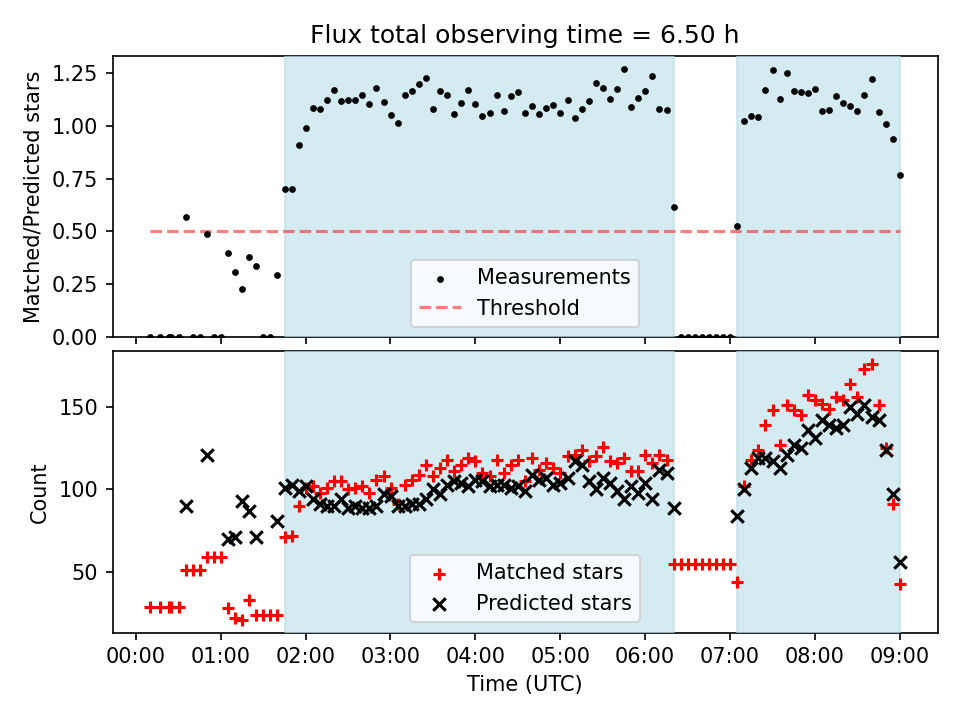 Flux total observing time = 6.50 h

Matched/Predicted stars

1.25
1.00
0.75
0.50
0.25
0.00

Measurements
Threshold

Count

150
100
50

Matched stars
Predicted stars

00:00 01:00 02:00 03:00 04:00 05:00 06:00 07:00 08:00 09:00

Time (UTC)